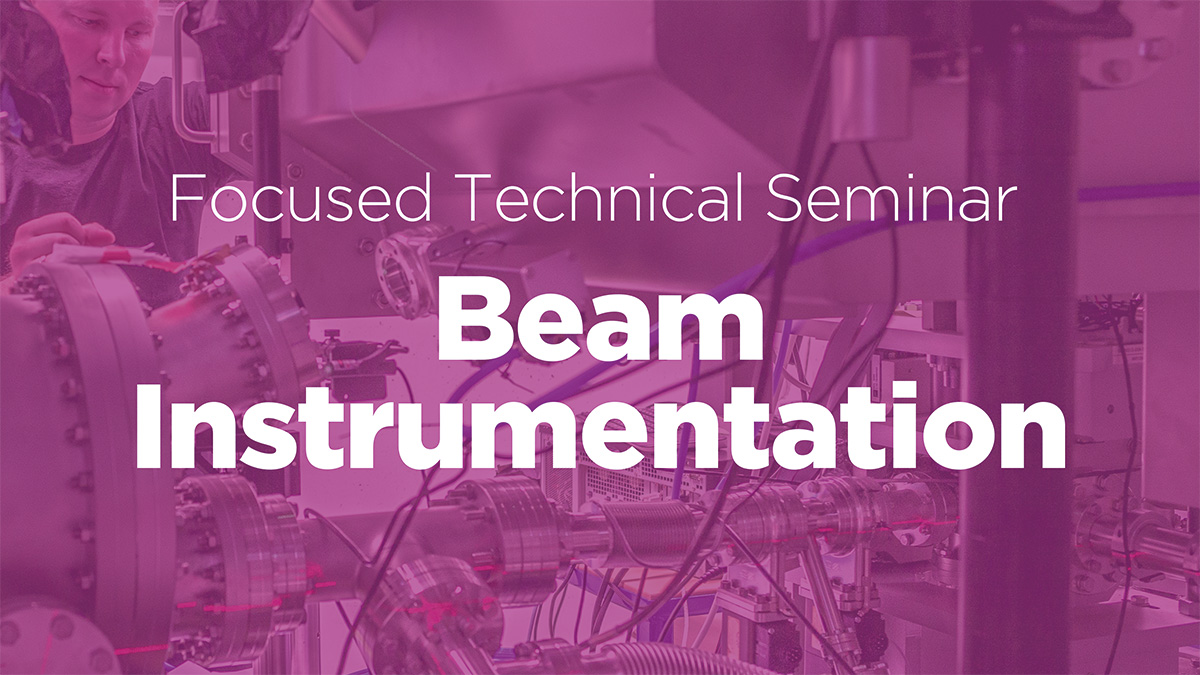 Focused Technical Seminar

Beam Instrumentation